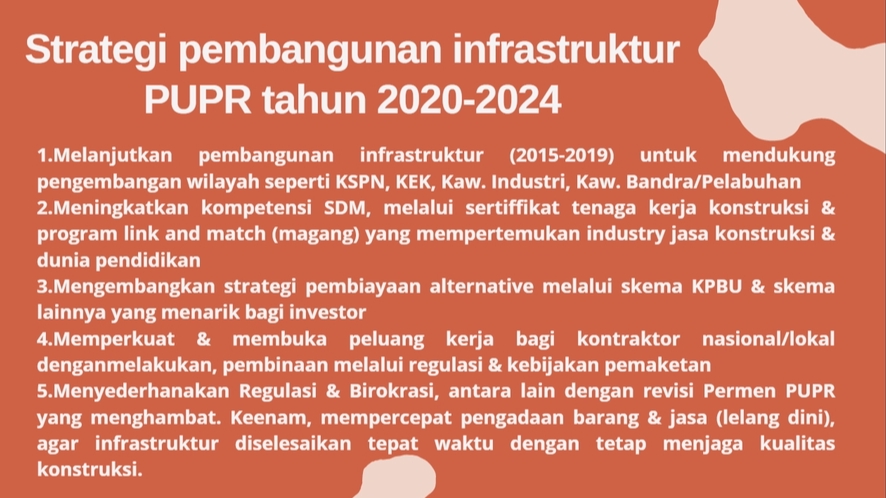 Strategi pembangunan infrastruktur PUPR tahun 2020-2024

1.Melanjutkan pembangunan infrastruktur (2015-2019) untuk mendukung pengembangan wilayah seperti KSPN, KEK, Kaw. Industri, Kaw. Bandra/Pelabuhan
2.Meningkatkan kompetensi SDM, melalui sertiffikat tenaga kerja konstruksi & program link and match (magang) yang mempertemukan industry jasa konstruksi & dunia pendidikan
3.Mengembangkan strategi pembiayaan alternative melalui skema KPBU & skema lainnya yang menarik bagi investor
4.Memperkuat & membuka peluang kerja bagi kontraktor nasional/lokal denganmelakukan, pembinaan melalui regulasi & kebijakan pemaketan
5.Menyederhanakan Regulasi & Birokrasi, antara lain dengan revisi Permen PUPR yang menghambat. Keenam, mempercepat pengadaan barang & jasa (lelang dini), agar infrastruktur diselesaikan tepat waktu dengan tetap menjaga kualitas konstruksi.